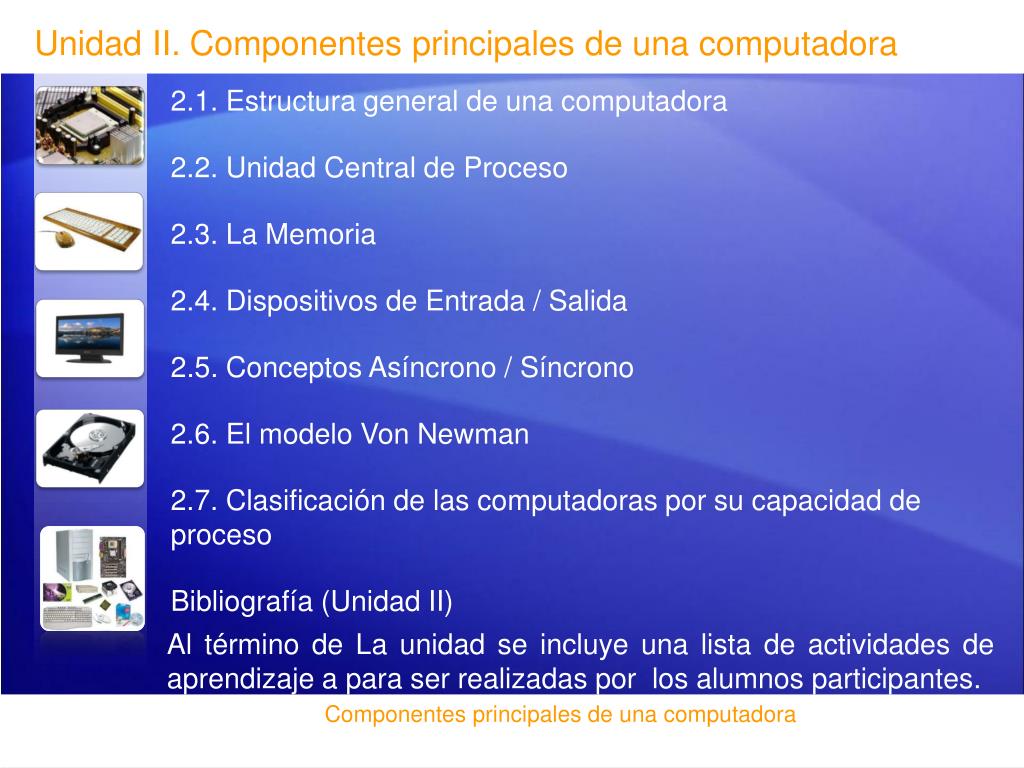 Unidad II. Componentes principales de una computadora

2.1. Estructura general de una computadora

2.2. Unidad Central de Proceso

2.3. La Memoria

2.4. Dispositivos de Entrada / Salida

2.5. Conceptos Asíncrono / Síncrono

2.6. El modelo Von Newman

2.7. Clasificación de las computadoras por su capacidad de proceso

Bibliografía (Unidad II)

Al término de La unidad se incluye una lista de actividades de aprendizaje a para ser realizadas por los alumnos participantes.

Componentes principales de una computadora